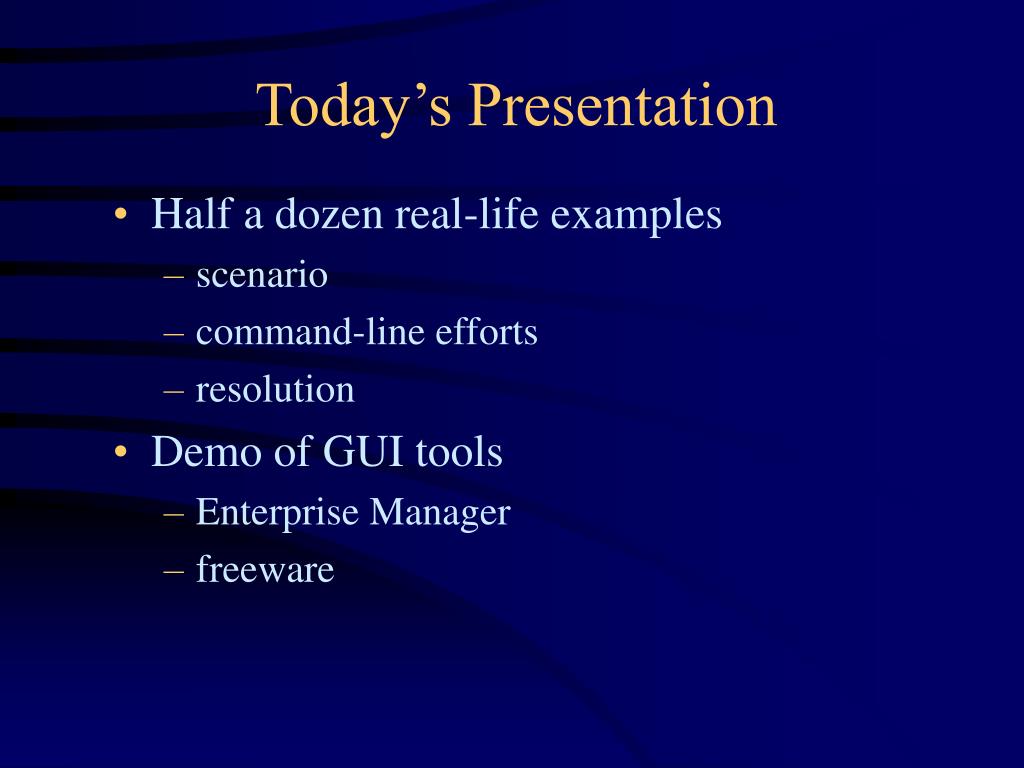 Today’s Presentation

• Half a dozen real-life examples
– scenario
– command-line efforts
– resolution
• Demo of GUI tools
– Enterprise Manager
– freeware